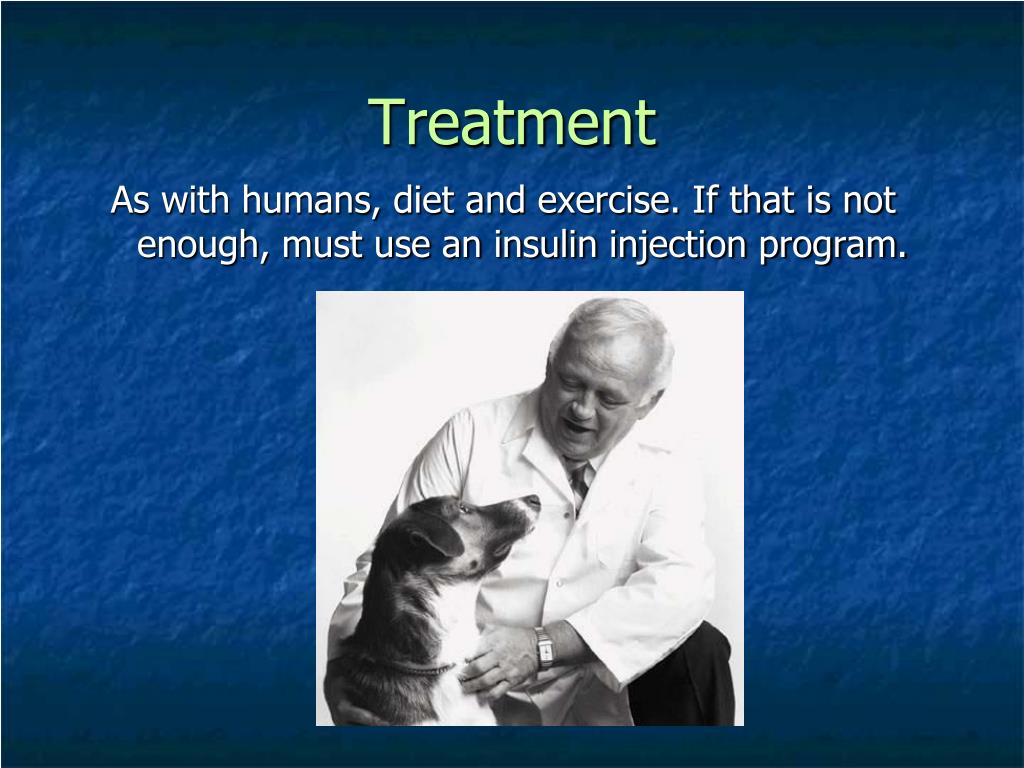 Treatment

As with humans, diet and exercise. If that is not enough, must use an insulin injection program.